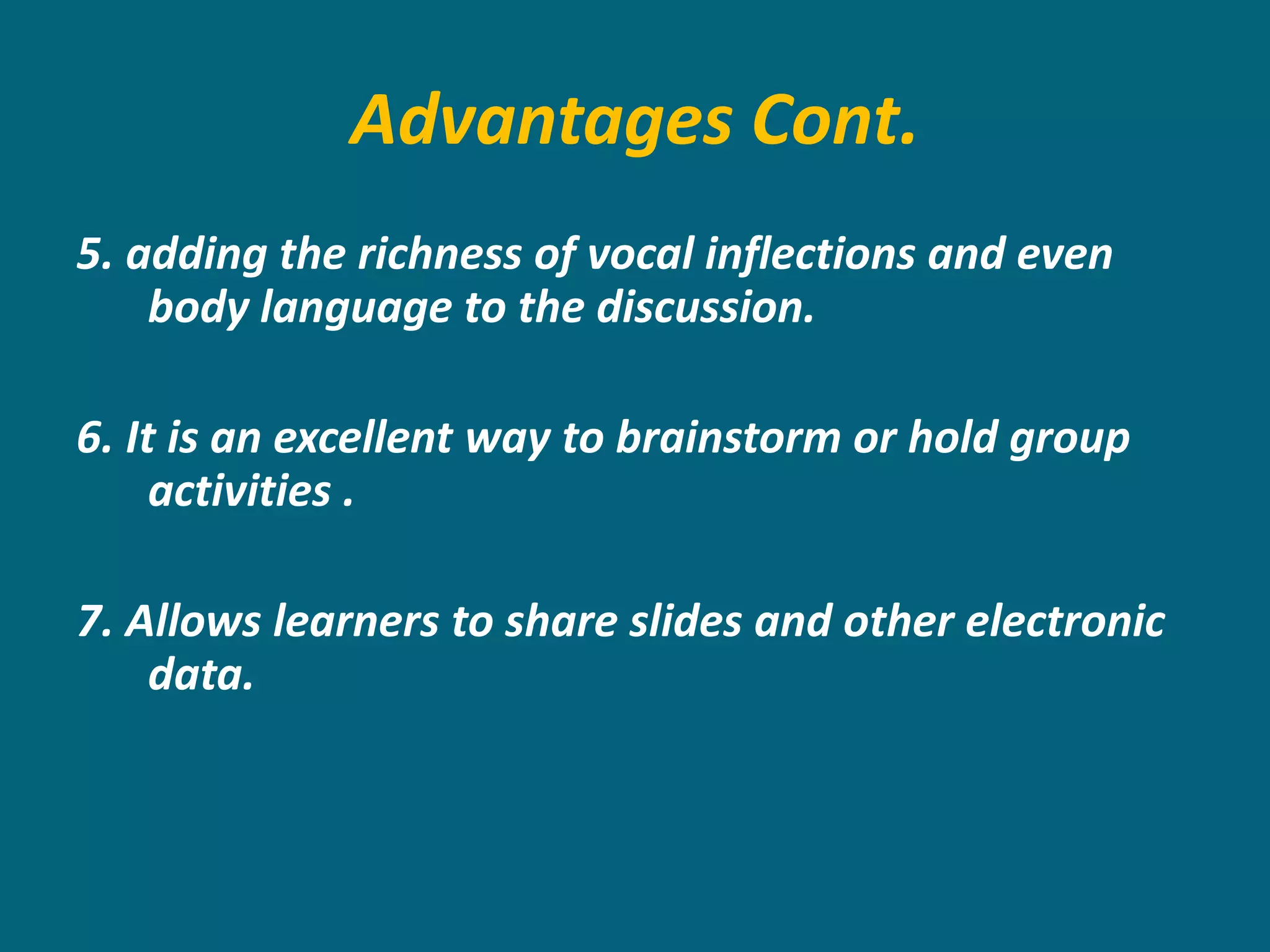 Advantages Cont.

5. adding the richness of vocal inflections and even body language to the discussion.

6. It is an excellent way to brainstorm or hold group activities .

7. Allows learners to share slides and other electronic data.